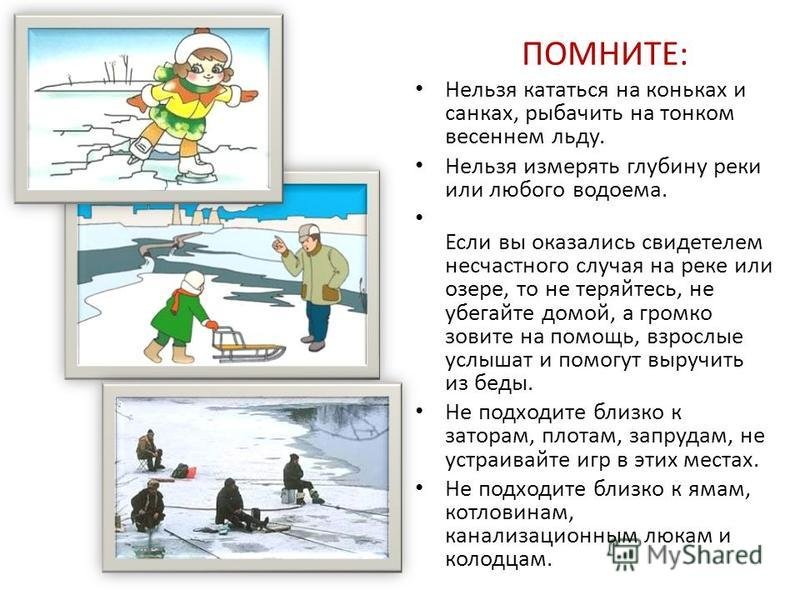 ПОМНИТЕ:

• Нельзя кататься на коньках и санках, рыбачить на тонком весеннем льду.

• Нельзя измерять глубину реки или любого водоема.

•

Если вы оказались свидетелем несчастного случая на реке или озере, то не теряйтесь, не убегайте домой, а громко зовите на помощь, взрослые услышат и помогут выручить из беды.

• Не подходите близко к заторам, плотам, запрудам, не устраивайте игр в этих местах.

• Не подходите близко к ямам, котловинам, канализационным люкам и колодцам.

MyShared